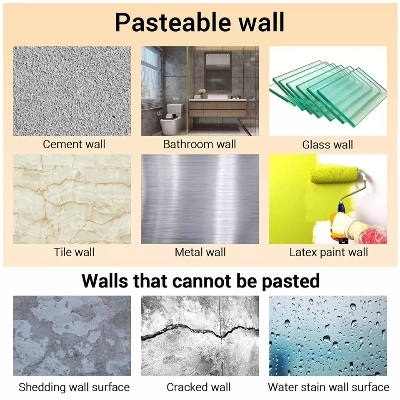 Pasteable wall

Cement wall

Bathroom wall

Glass wall

Tile wall

Metal wall

Latex paint wall

Walls that cannot be pasted

Shedding wall surface

Cracked wall

Water stain wall surface